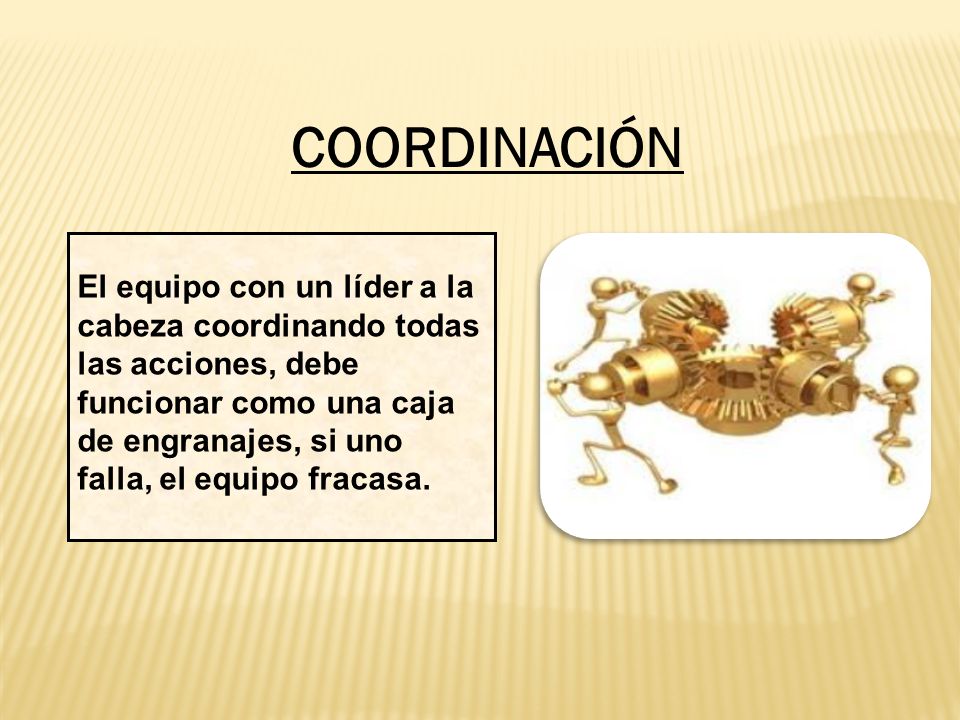 COORDINACIÓN

El equipo con un líder a la cabeza coordinando todas las acciones, debe funcionar como una caja de engranajes, si uno falla, el equipo fracasa.